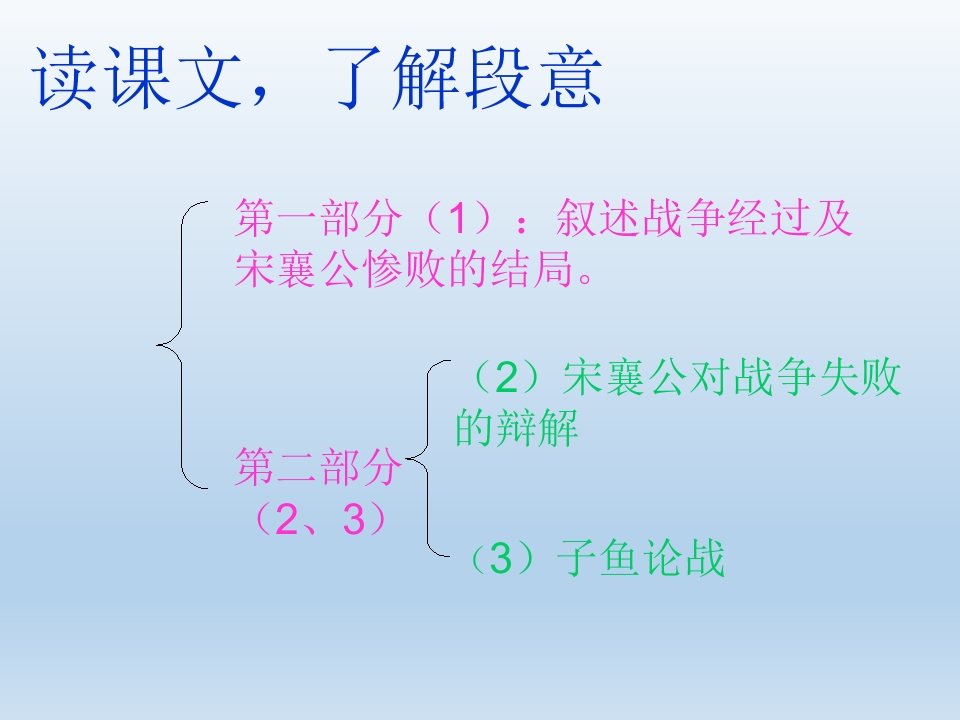 读课文，了解段意

第一部分（1）：叙述战争经过及宋襄公惨败的结局。

第二部分（2、3）

（2）宋襄公对战争失败的辩解

（3）子鱼论战